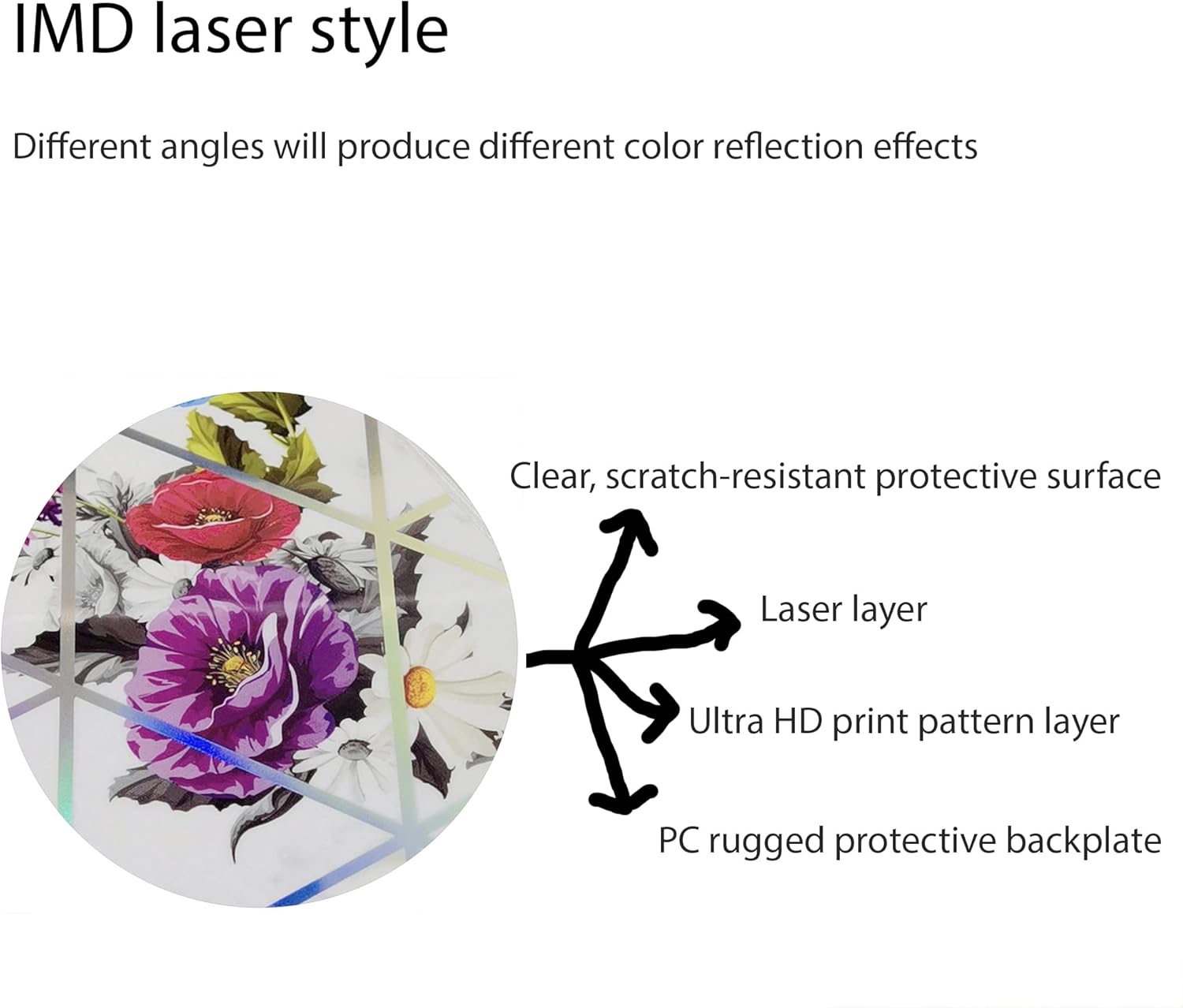 IMD laser style

Different angles will produce different color reflection effects

Clear, scratch-resistant protective surface

Laser layer

Ultra HD print pattern layer

PC rugged protective backplate